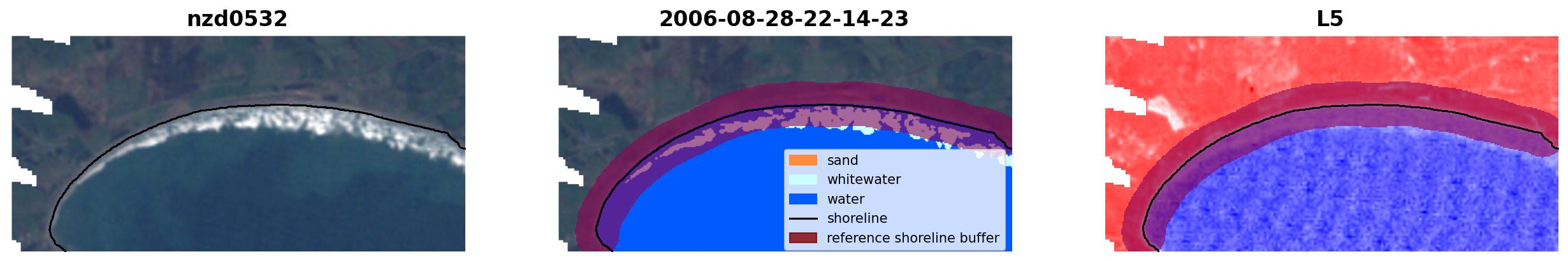 nzd0532

2006-08-28-22-14-23

sand
whitewater
water
shoreline
reference shoreline buffer

L5